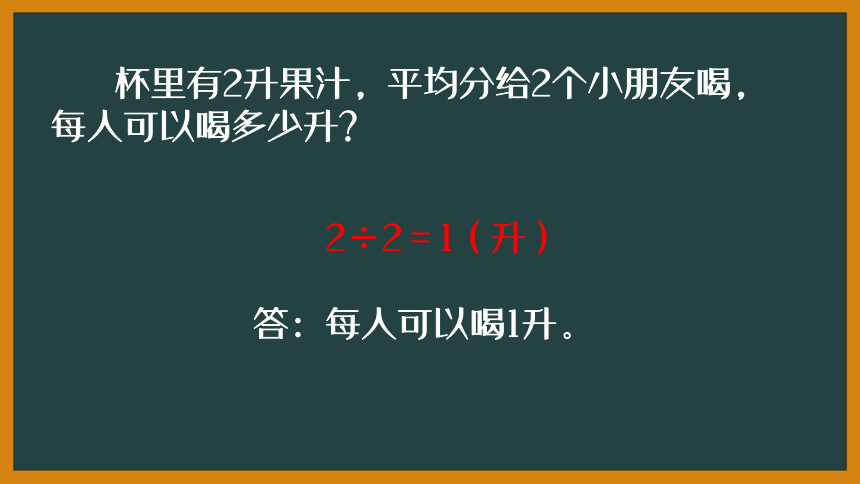 杯里有2升果汁，平均分给2个小朋友喝，每人可以喝多少升？

$2 \div 2 = 1$（升）

答：每人可以喝1升。